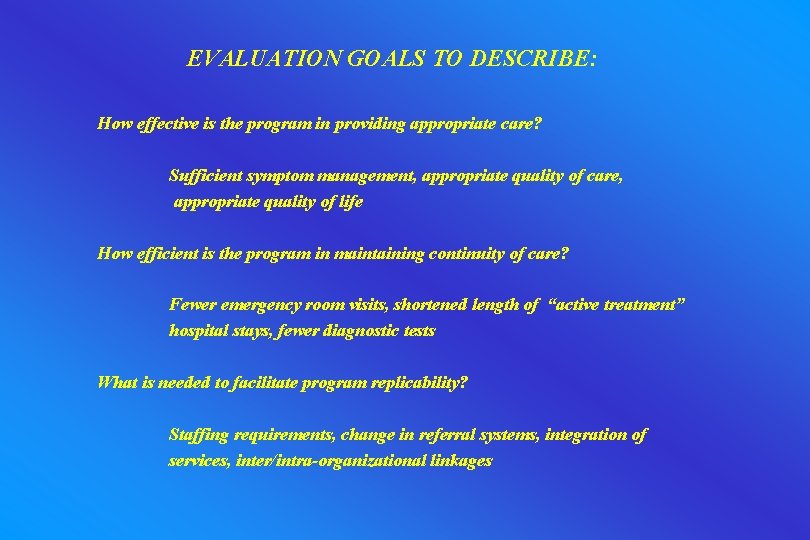 EVALUATION GOALS TO DESCRIBE:

How effective is the program in providing appropriate care?

Sufficient symptom management, appropriate quality of care, appropriate quality of life

How efficient is the program in maintaining continuity of care?

Fewer emergency room visits, shortened length of "active treatment" hospital stays, fewer diagnostic tests

What is needed to facilitate program replicability?

Staffing requirements, change in referral systems, integration of services, inter/intra-organizational linkages